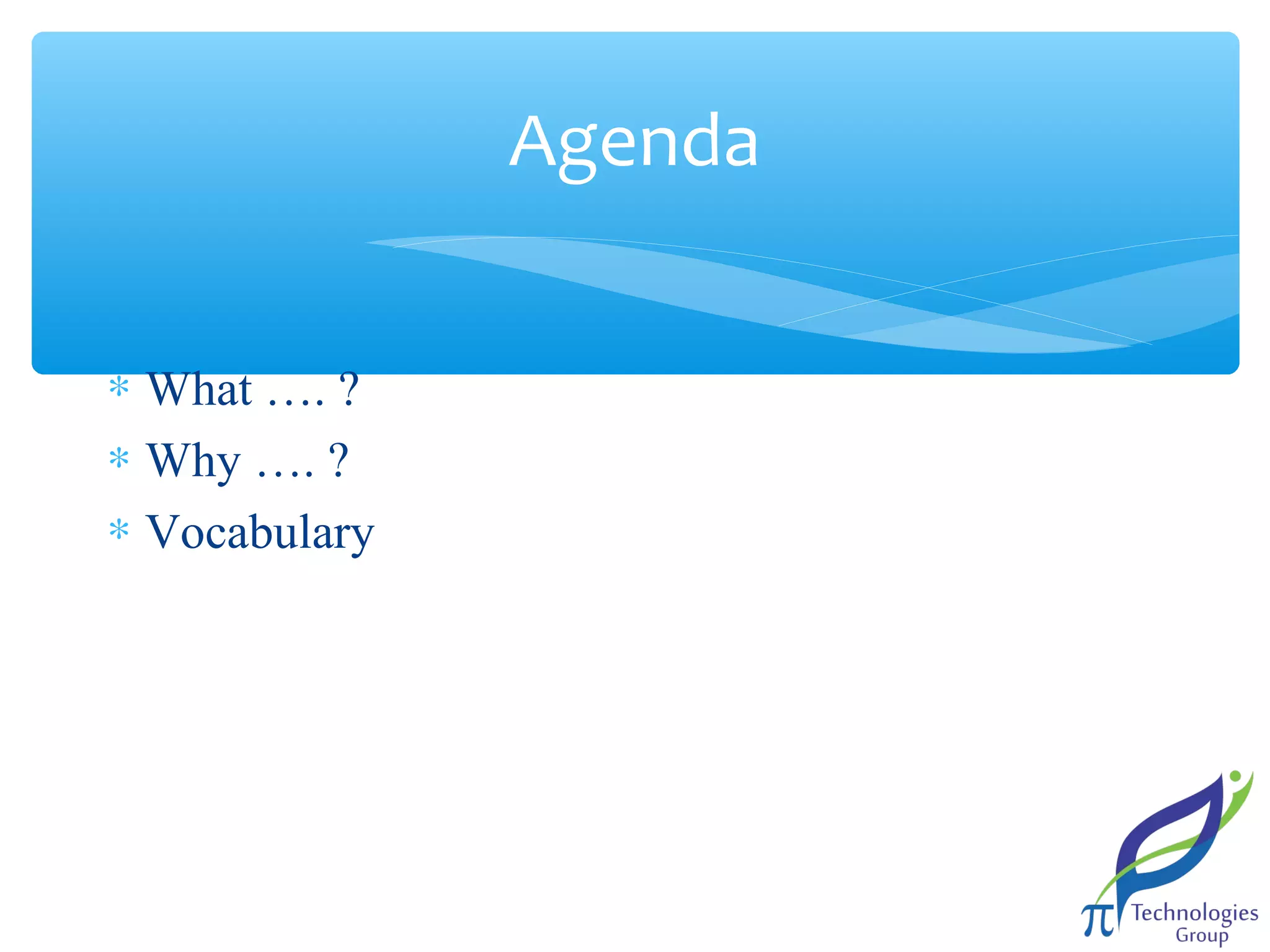 Agenda

* What …. ?
* Why …. ?
* Vocabulary

π Technologies Group